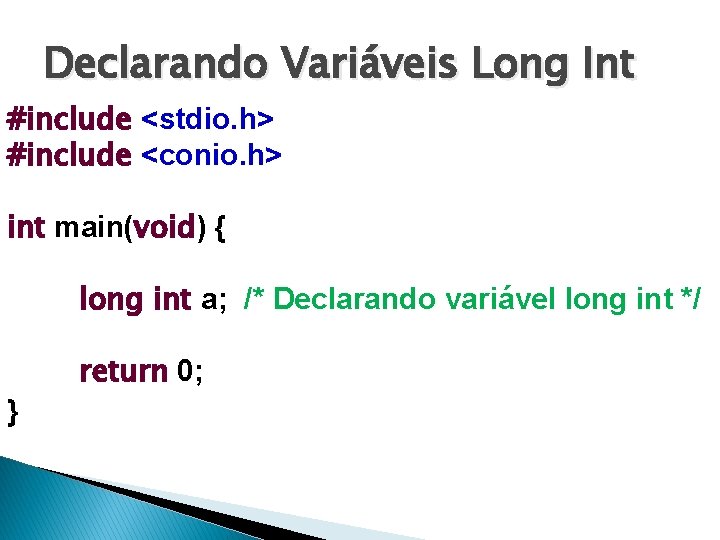 Declarando Variáveis Long Int

#include <stdio.h>
#include <conio.h>

int main(void) {

long int a; /* Declarando variável long int */

return 0;
}